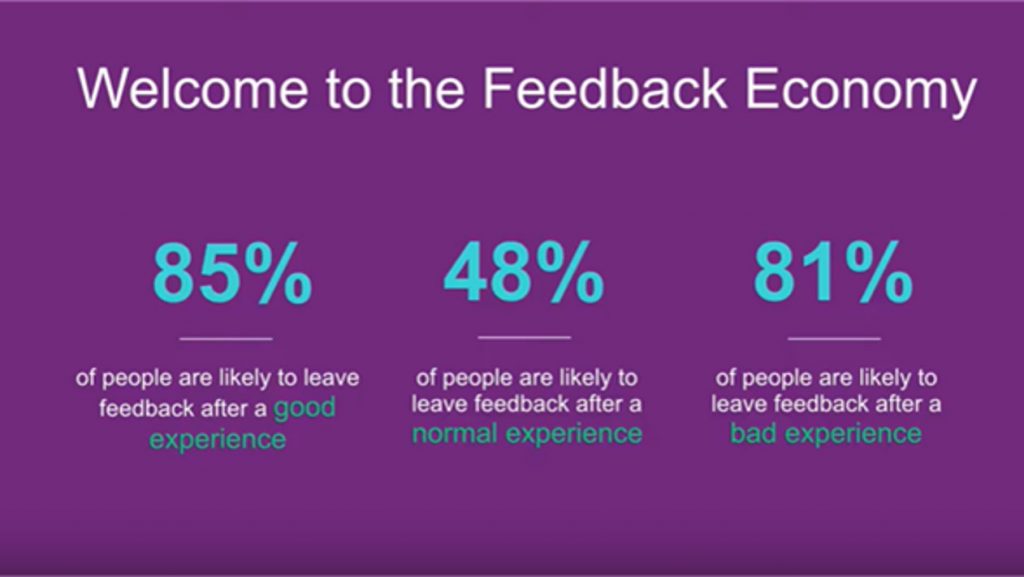 Welcome to the Feedback Economy

85%

of people are likely to leave feedback after a good experience

48%

of people are likely to leave feedback after a normal experience

81%

of people are likely to leave feedback after a bad experience